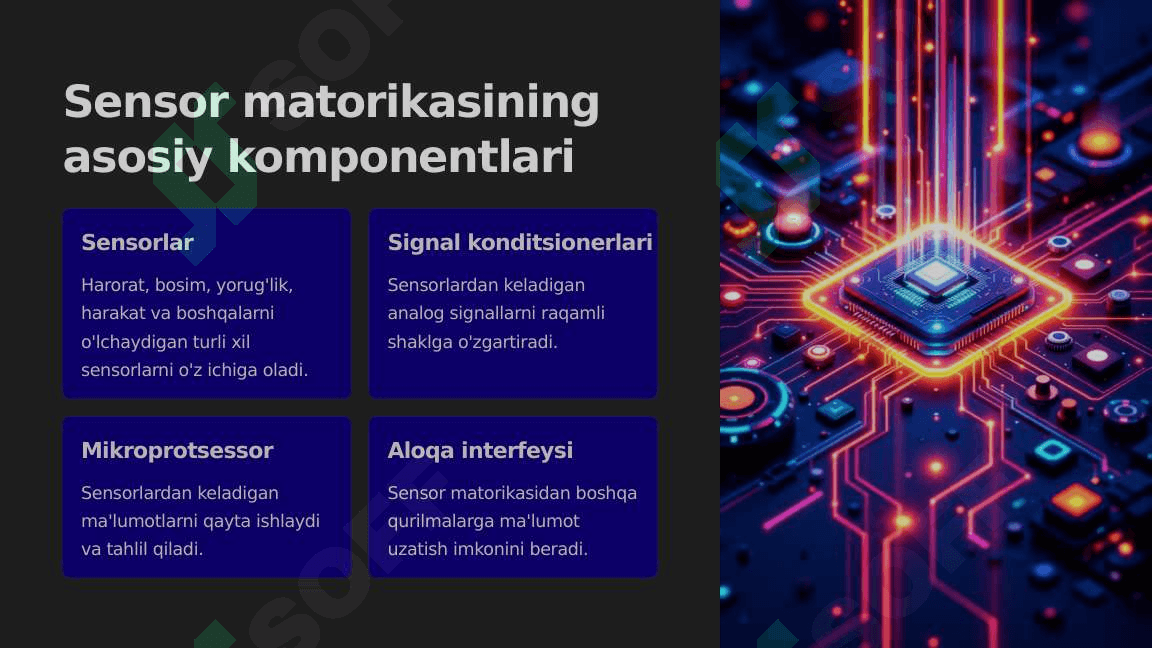 Sensor matorikasining asosiy komponentlari

Sensorlar

Harorat, bosim, yorug'lik, harakat va boshqalarni o'lchaydigan turli xil sensorlarni o'z ichiga oladi.

Signal konditsionerlari

Sensorlardan keladigan analog signallarni raqamli shaklga o'zgartiradi.

Mikroprotsessor

Sensorlardan keladigan ma'lumotlarni qayta ishlaydi va tahlil qiladi.

Aloqa interfeysi

Sensor matorikasidan boshqa qurilmalarga ma'lumot uzatish imkonini beradi.